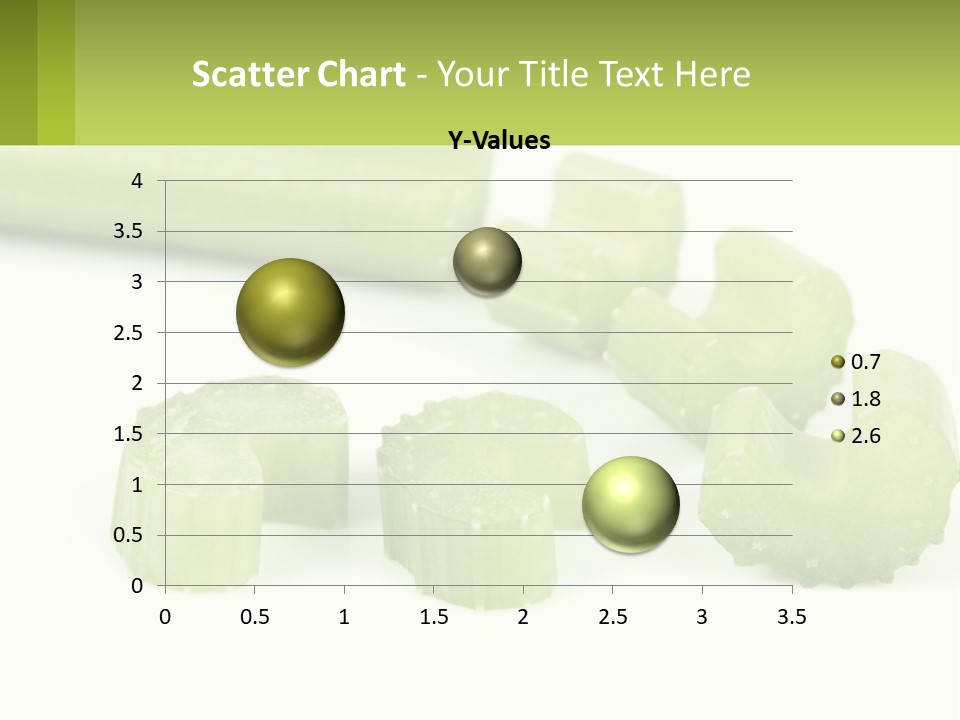 Scatter Chart - Your Title Text Here

Y-Values

4
3.5
3
2.5
2
1.5
1
0.5
0

0 0.5 1 1.5 2 2.5 3 3.5

0.7
1.8
2.6